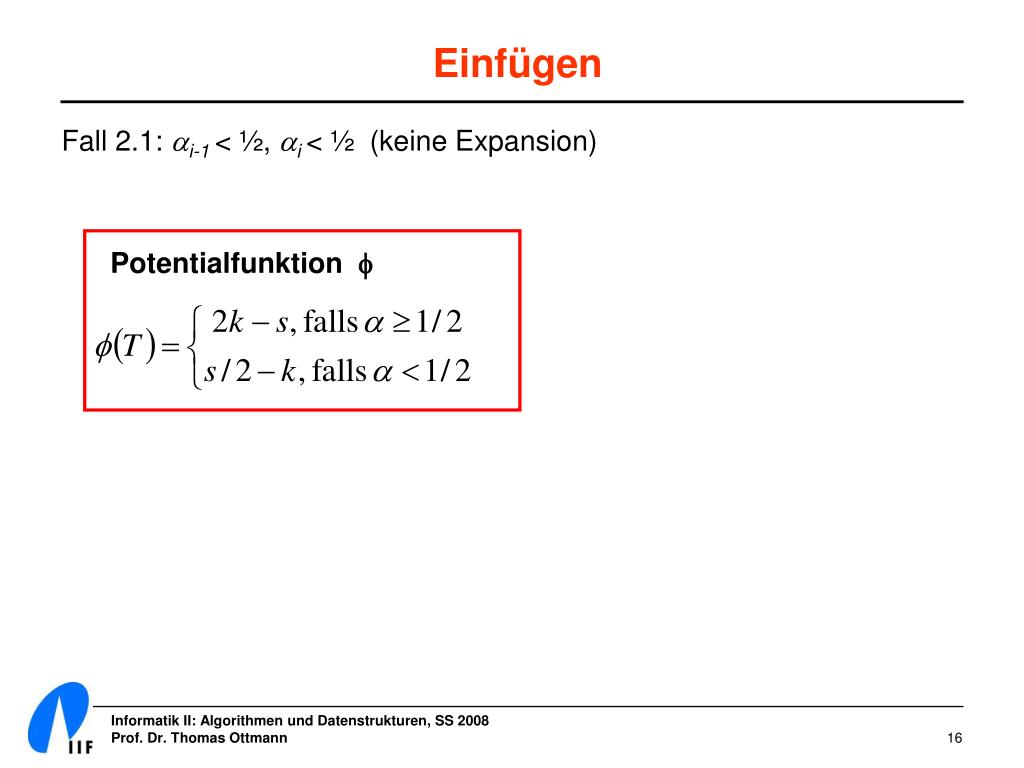 Einfügen

Fall 2.1: $\alpha_{i-1} < ½$, $\alpha_i < ½$ (keine Expansion)

Potentialfunktion $\phi$

$\phi(T) = \begin{cases} 2k - s, \text{falls } \alpha \geq 1/2 \\ s/2 - k, \text{falls } \alpha < 1/2 \end{cases}$

IIF

Informatik II: Algorithmen und Datenstrukturen, SS 2008
Prof. Dr. Thomas Ottmann

16